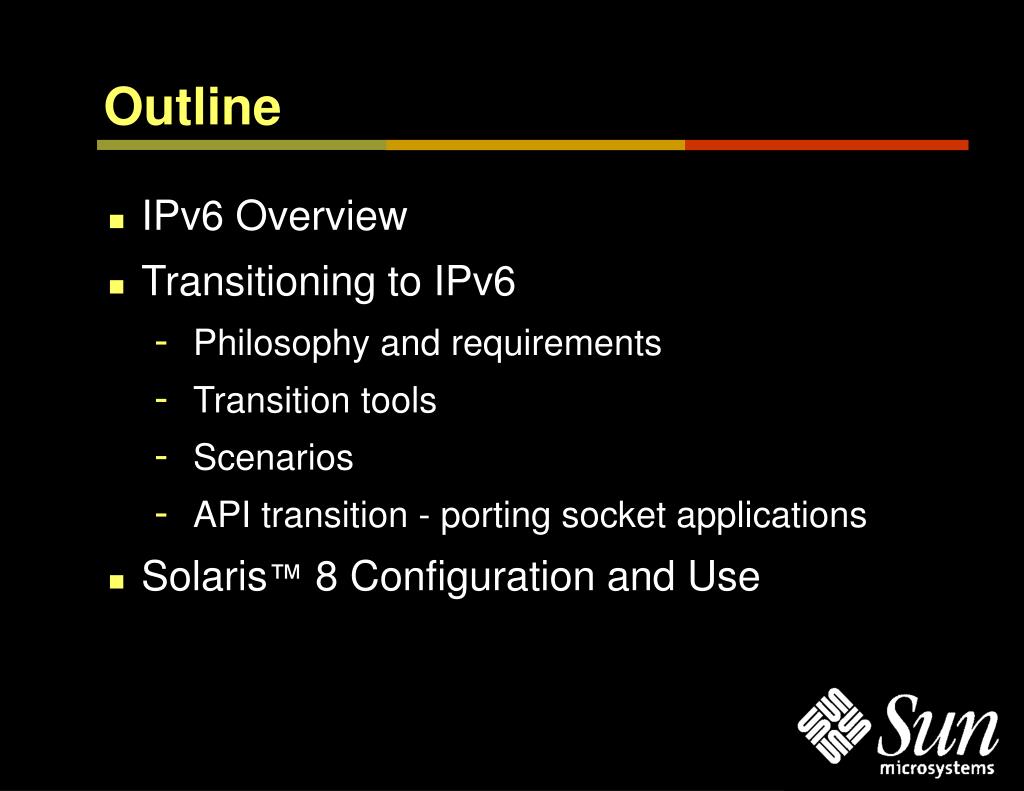 Outline

- IPv6 Overview
- Transitioning to IPv6
  - Philosophy and requirements
  - Transition tools
  - Scenarios
  - API transition - porting socket applications
- Solaris™ 8 Configuration and Use

Sun
microsystems